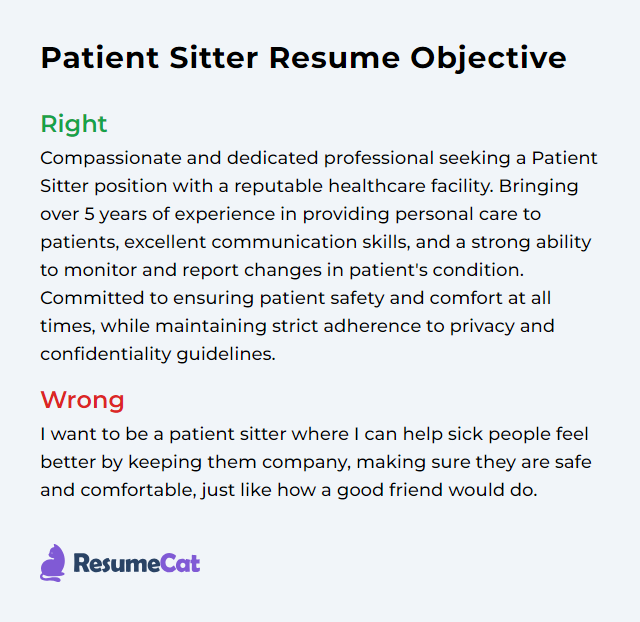 Patient Sitter Resume Objective

Right

Compassionate and dedicated professional seeking a Patient Sitter position with a reputable healthcare facility. Bringing over 5 years of experience in providing personal care to patients, excellent communication skills, and a strong ability to monitor and report changes in patient's condition. Committed to ensuring patient safety and comfort at all times, while maintaining strict adherence to privacy and confidentiality guidelines.

Wrong

I want to be a patient sitter where I can help sick people feel better by keeping them company, making sure they are safe and comfortable, just like how a good friend would do.

ResumeCat